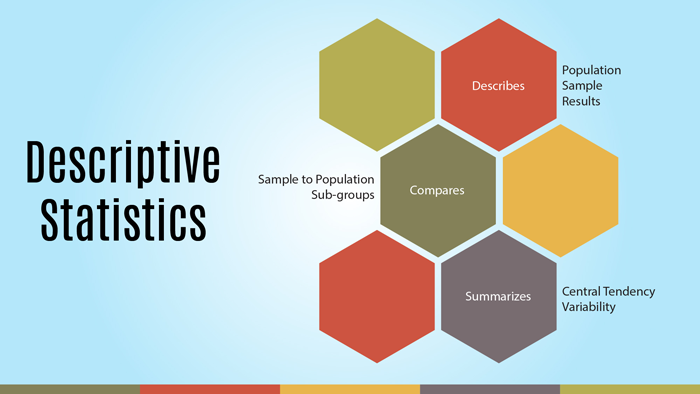 Descriptive Statistics

Describes

Population
Sample
Results

Sample to Population
Sub-groups

Compares

Summarizes

Central Tendency
Variability